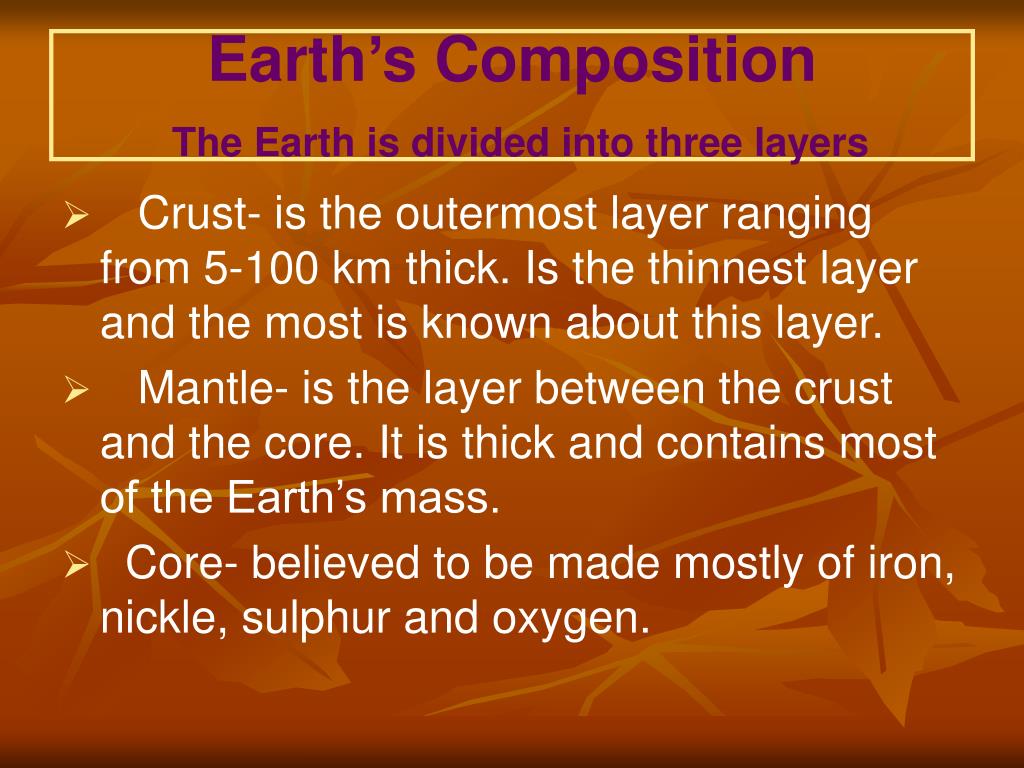 Earth’s Composition

The Earth is divided into three layers

➢ Crust- is the outermost layer ranging from 5-100 km thick. Is the thinnest layer and the most is known about this layer.

➢ Mantle- is the layer between the crust and the core. It is thick and contains most of the Earth’s mass.

➢ Core- believed to be made mostly of iron, nickle, sulphur and oxygen.